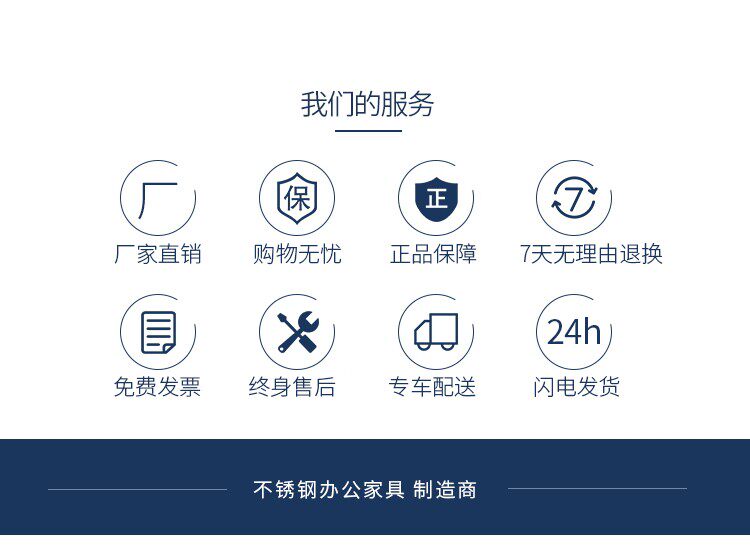 我们的服务

厂

厂家直销

保

购物无忧

正

正品保障

7

7天无理由退换

免费发票

终身售后

专车配送

24h

闪电发货

不锈钢办公家具 制造商